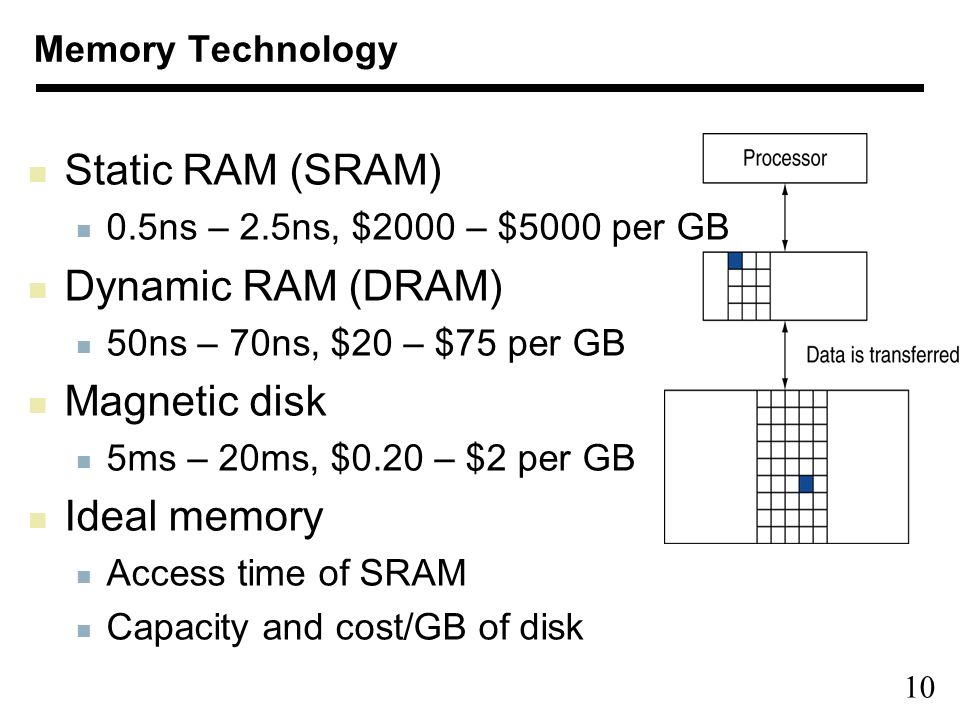 Memory Technology

Static RAM (SRAM)
0.5ns – 2.5ns, \$2000 – \$5000 per GB

Dynamic RAM (DRAM)
50ns – 70ns, \$20 – \$75 per GB

Magnetic disk
5ms – 20ms, \$0.20 – \$2 per GB

Ideal memory
Access time of SRAM
Capacity and cost/GB of disk

Processor

Data is transferred

10